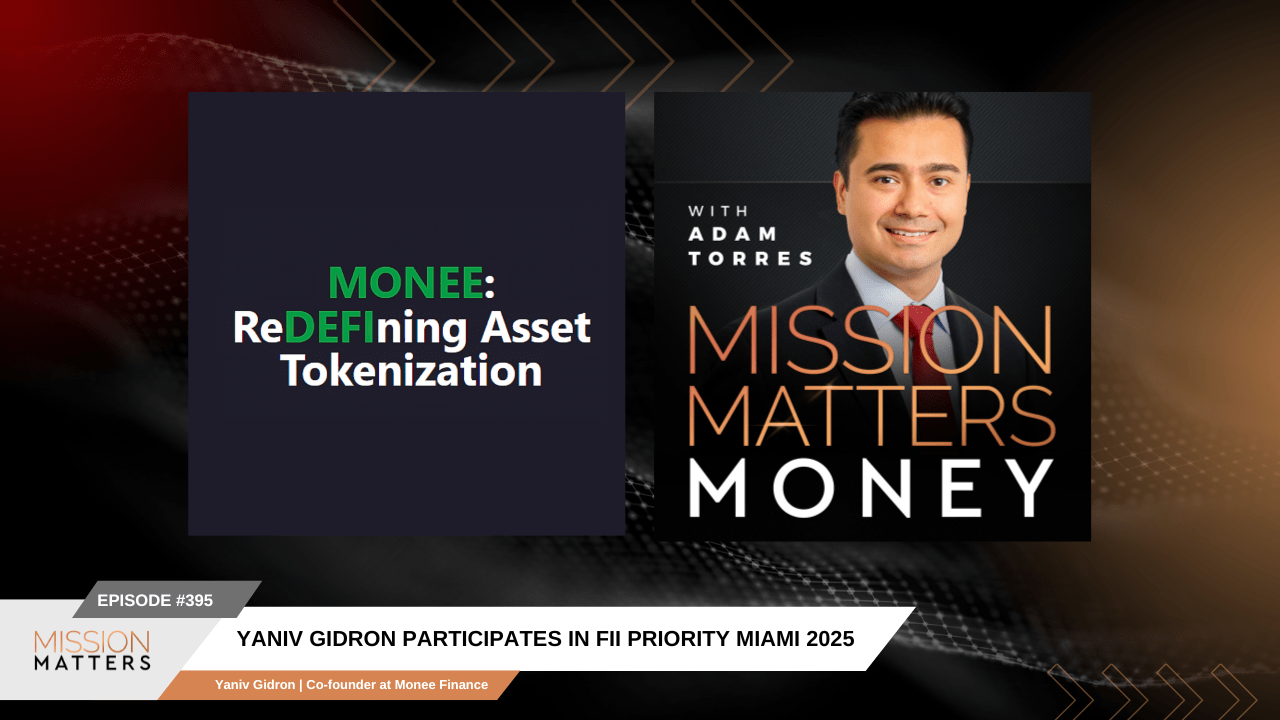 MONEE: ReDEFIning Asset Tokenization

WITH ADAM TORRES

MISSION MATTERS MONEY

EPISODE #395

MISSION MATTERS

YANIV GIDRON PARTICIPATES IN FII PRIORITY MIAMI 2025

Yaniv Gidron | Co-founder at Monee Finance